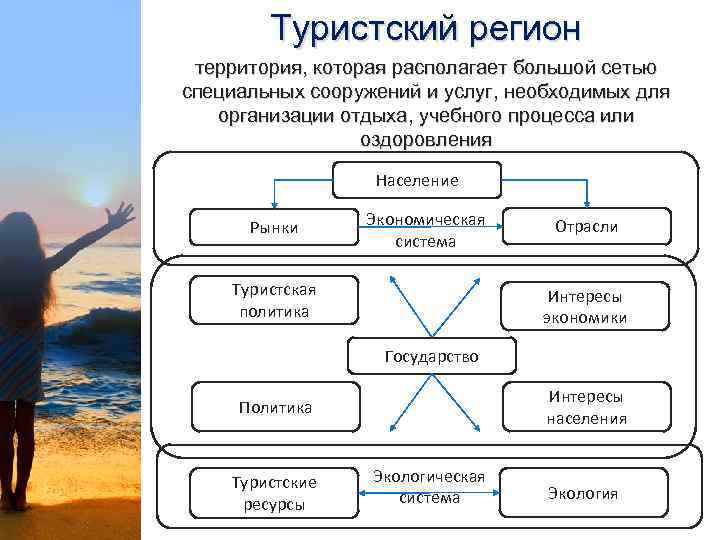 Туристский регион

территория, которая располагает большой сетью специальных сооружений и услуг, необходимых для организации отдыха, учебного процесса или оздоровления

Население

Рынки

Экономическая система

Отрасли

Туристская политика

Интересы экономики

Государство

Политика

Интересы населения

Туристские ресурсы

Экологическая система

Экология